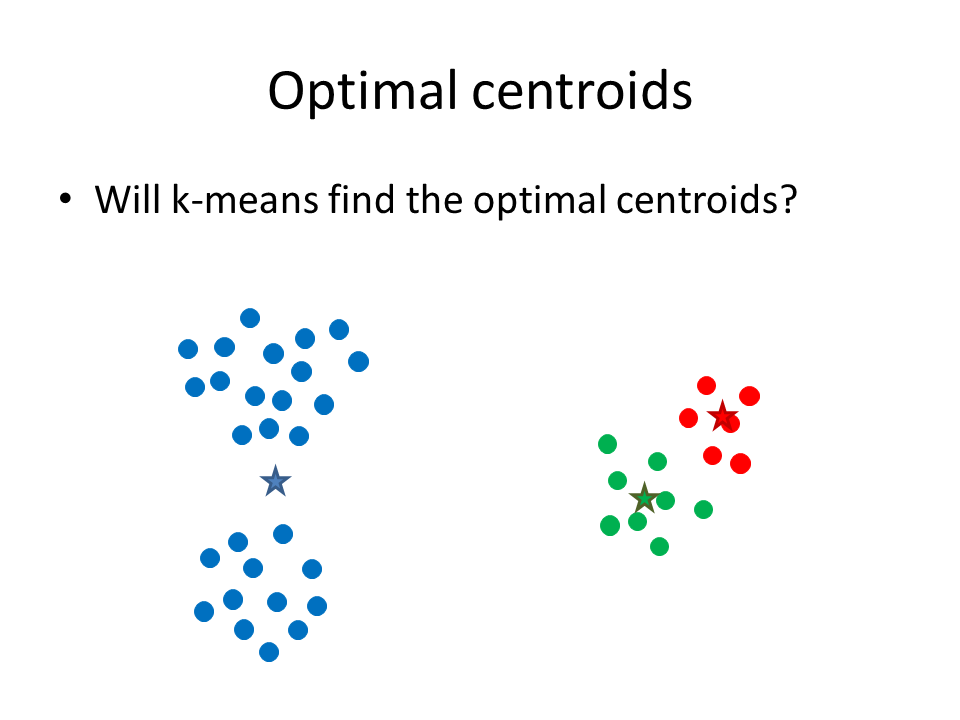 Optimal centroids

• Will k-means find the optimal centroids?